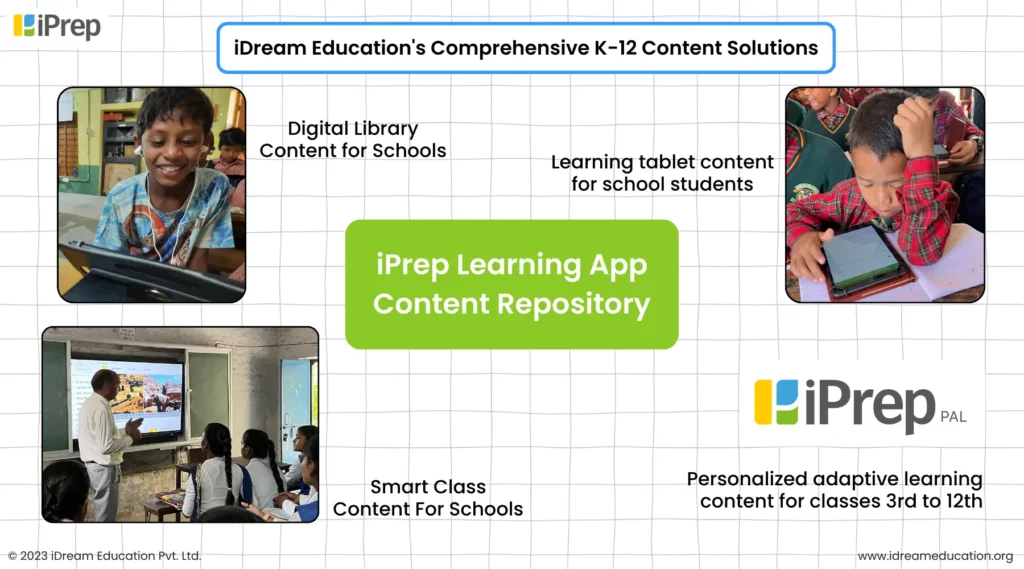 iPrep

iDream Education's Comprehensive K-12 Content Solutions

Digital Library Content for Schools

Learning tablet content for school students

iPrep Learning App Content Repository

iPrep PAL

Smart Class Content For Schools

Personalized adaptive learning content for classes 3rd to 12th

© 2023 iDream Education Pvt. Ltd.

www.idreameducation.org